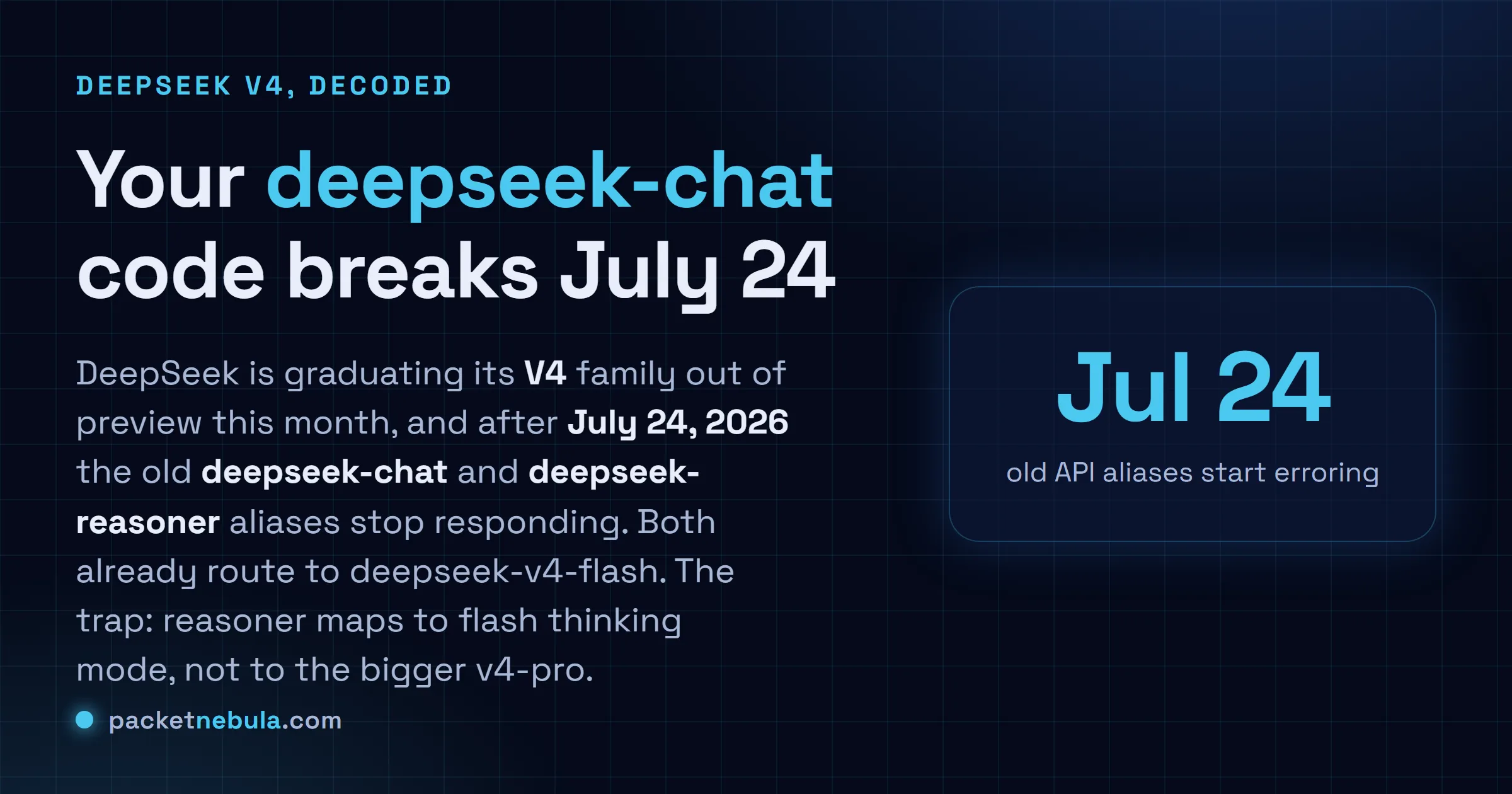 DEEPSEEK V4, DECODED

Your deepseek-chat code breaks July 24

DeepSeek is graduating its V4 family out of preview this month, and after July 24, 2026 the old deepseek-chat and deepseek-reasoner aliases stop responding. Both already route to deepseek-v4-flash. The trap: reasoner maps to flash thinking mode, not to the bigger v4-pro.

packetnebula.com

Jul 24

old API aliases start erroring